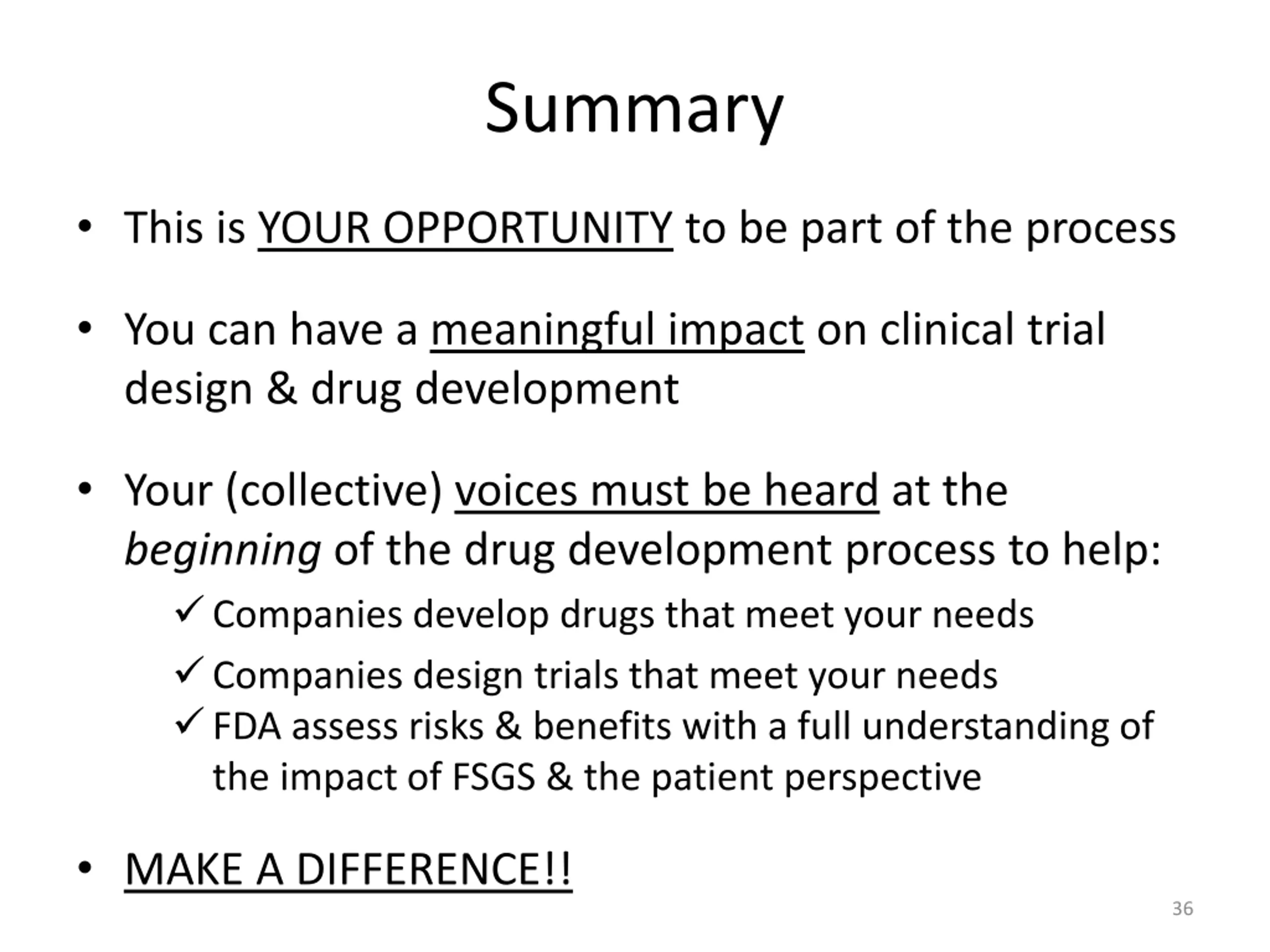 Summary

• This is YOUR OPPORTUNITY to be part of the process

• You can have a meaningful impact on clinical trial design & drug development

• Your (collective) voices must be heard at the beginning of the drug development process to help:

✓ Companies develop drugs that meet your needs

✓ Companies design trials that meet your needs

✓ FDA assess risks & benefits with a full understanding of the impact of FSGS & the patient perspective

• MAKE A DIFFERENCE!!

36